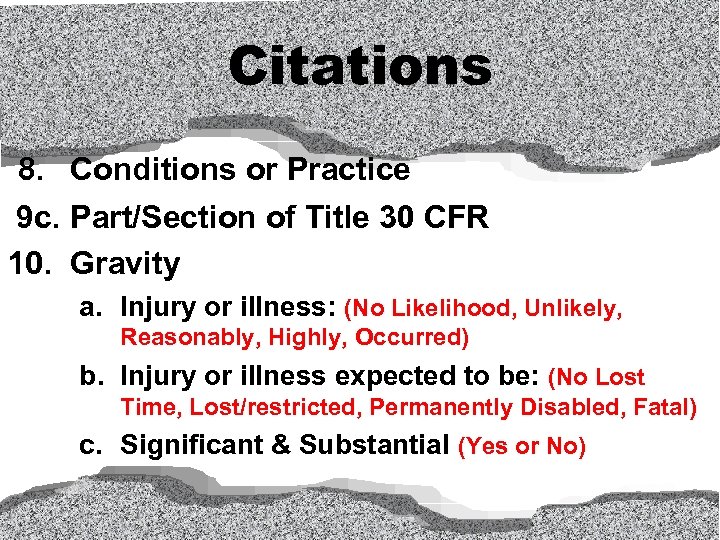 Citations

8. Conditions or Practice

9c. Part/Section of Title 30 CFR

10. Gravity

a. Injury or illness: (No Likelihood, Unlikely, Reasonably, Highly, Occurred)

b. Injury or illness expected to be: (No Lost Time, Lost/restricted, Permanently Disabled, Fatal)

c. Significant & Substantial (Yes or No)